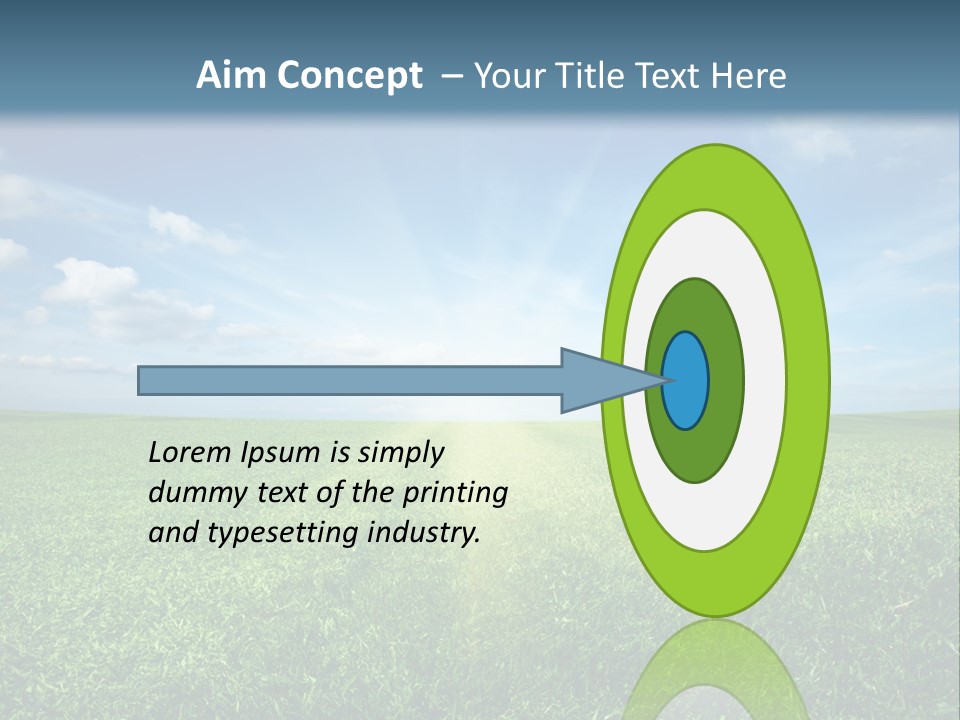 Aim Concept – Your Title Text Here

Lorem Ipsum is simply dummy text of the printing and typesetting industry.